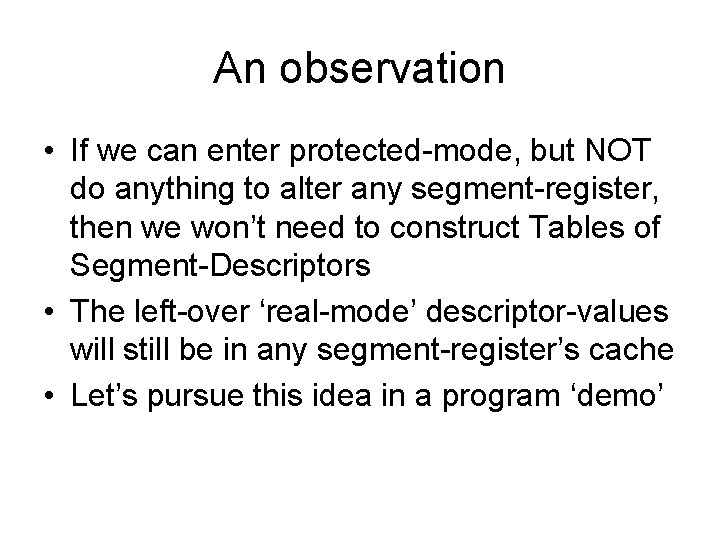 An observation

• If we can enter protected-mode, but NOT do anything to alter any segment-register, then we won’t need to construct Tables of Segment-Descriptors

• The left-over ‘real-mode’ descriptor-values will still be in any segment-register’s cache

• Let’s pursue this idea in a program ‘demo’